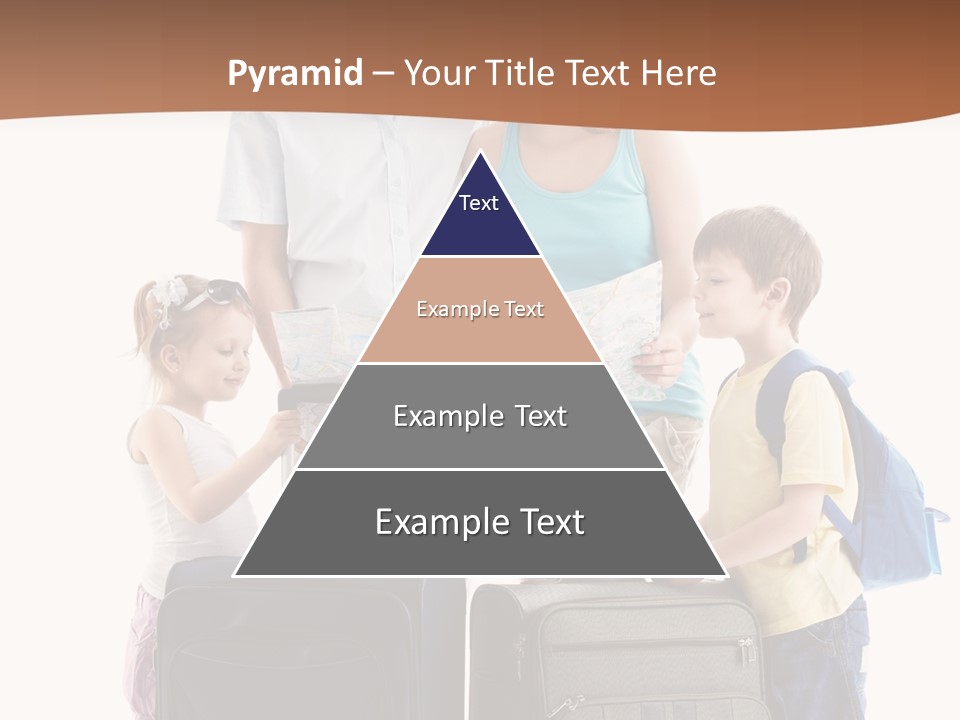 Pyramid – Your Title Text Here

Text

Example Text

Example Text

Example Text